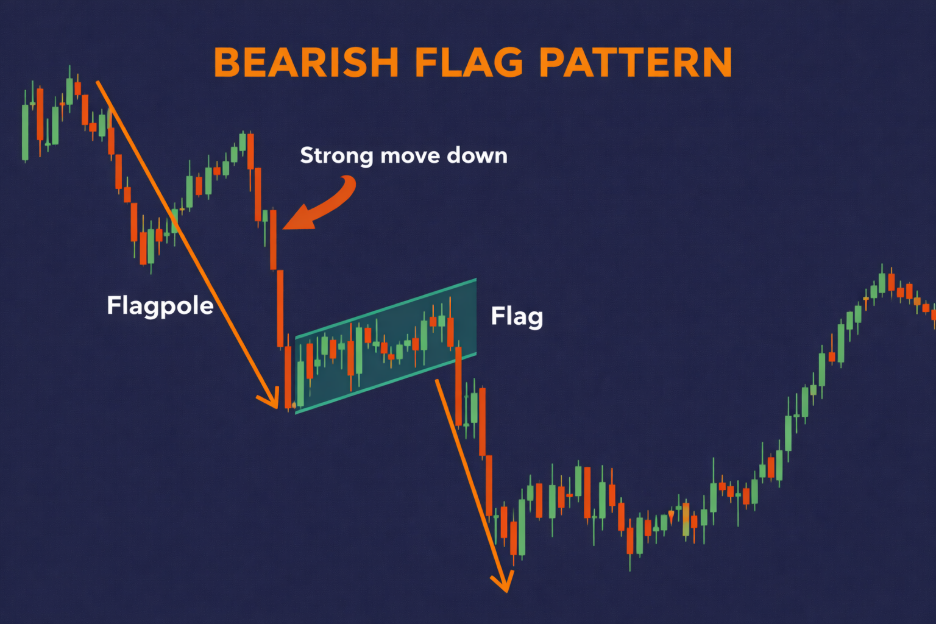 BEARISH FLAG PATTERN

Strong move down

Flagpole

Flag